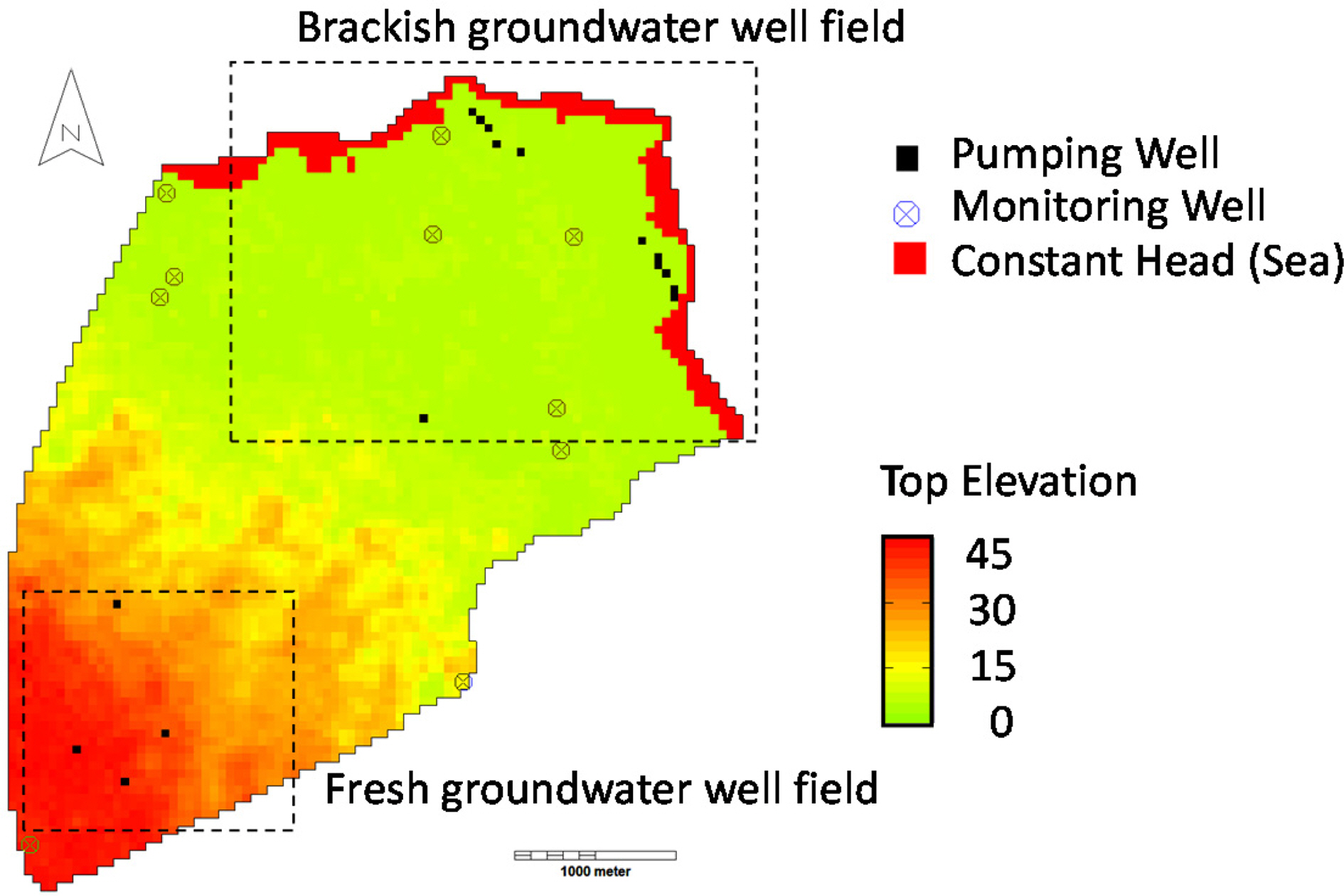 Brackish groundwater well field

N

Pumping Well
Monitoring Well
Constant Head (Sea)

Top Elevation

45
30
15
0

Fresh groundwater well field

1000 meter